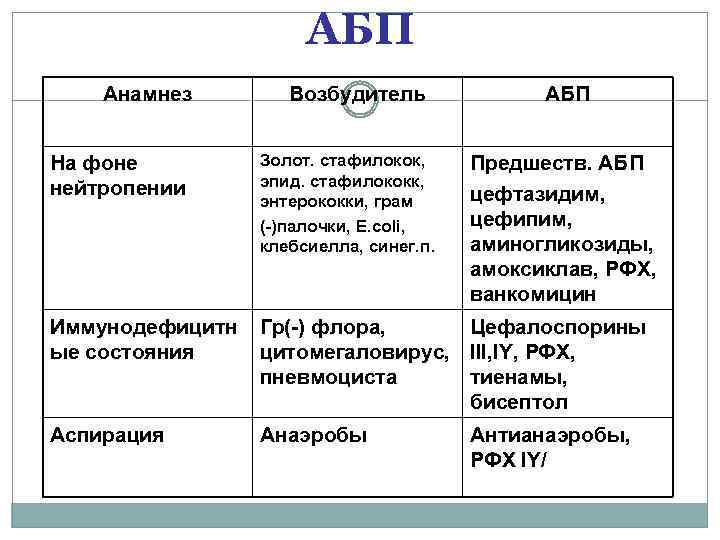 АБП

| Анамнез | Возбудитель | АБП |
|---|---|---|
| На фоне нейтропении | Золот. стафилокок, эпид. стафилококк, энтерококки, грам (-)палочки, E.coli, клебсиелла, синег.п. | Предшеств. АБП цефтазидим, цефипим, аминогликозиды, амоксиклав, РФХ, ванкомицин |
| Иммунодефицитные состояния | Гр(-) флора, цитомегаловирус, пневмоциста | Цефалоспорины III,IY, РФХ, тиенамы, бисептол |
| Аспирация | Анаэробы | Антианаэробы, РФХ IY/ |